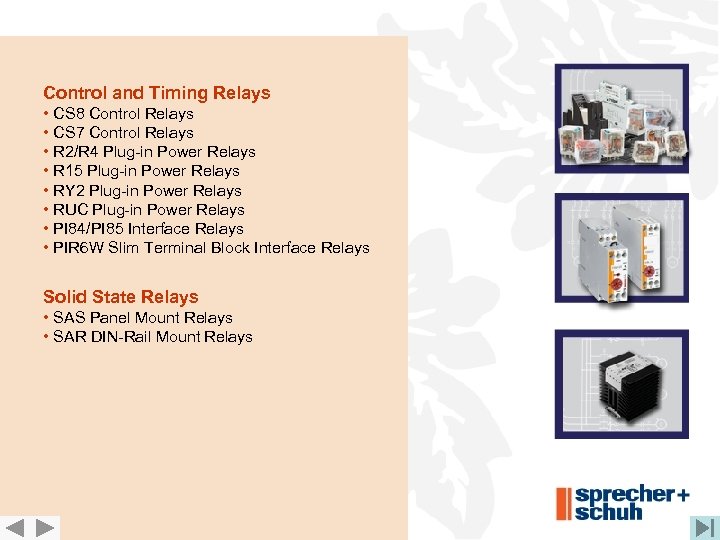 Control and Timing Relays
• CS8 Control Relays
• CS7 Control Relays
• R2/R4 Plug-in Power Relays
• R15 Plug-in Power Relays
• RY2 Plug-in Power Relays
• RUC Plug-in Power Relays
• PI84/PI85 Interface Relays
• PIR6W Slim Terminal Block Interface Relays

Solid State Relays
• SAS Panel Mount Relays
• SAR DIN-Rail Mount Relays

sprecher+
schuh